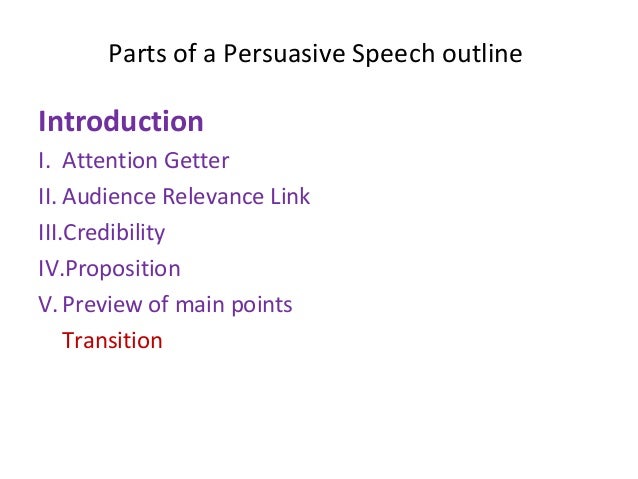 Parts of a Persuasive Speech outline

Introduction

I. Attention Getter
II. Audience Relevance Link
III.Credibility
IV.Proposition
V. Preview of main points
Transition